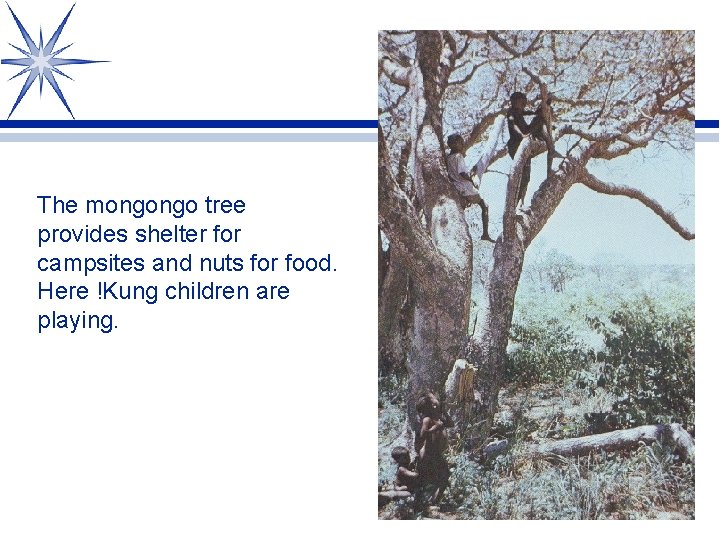 The mongongo tree provides shelter for campsites and nuts for food. Here !Kung children are playing.